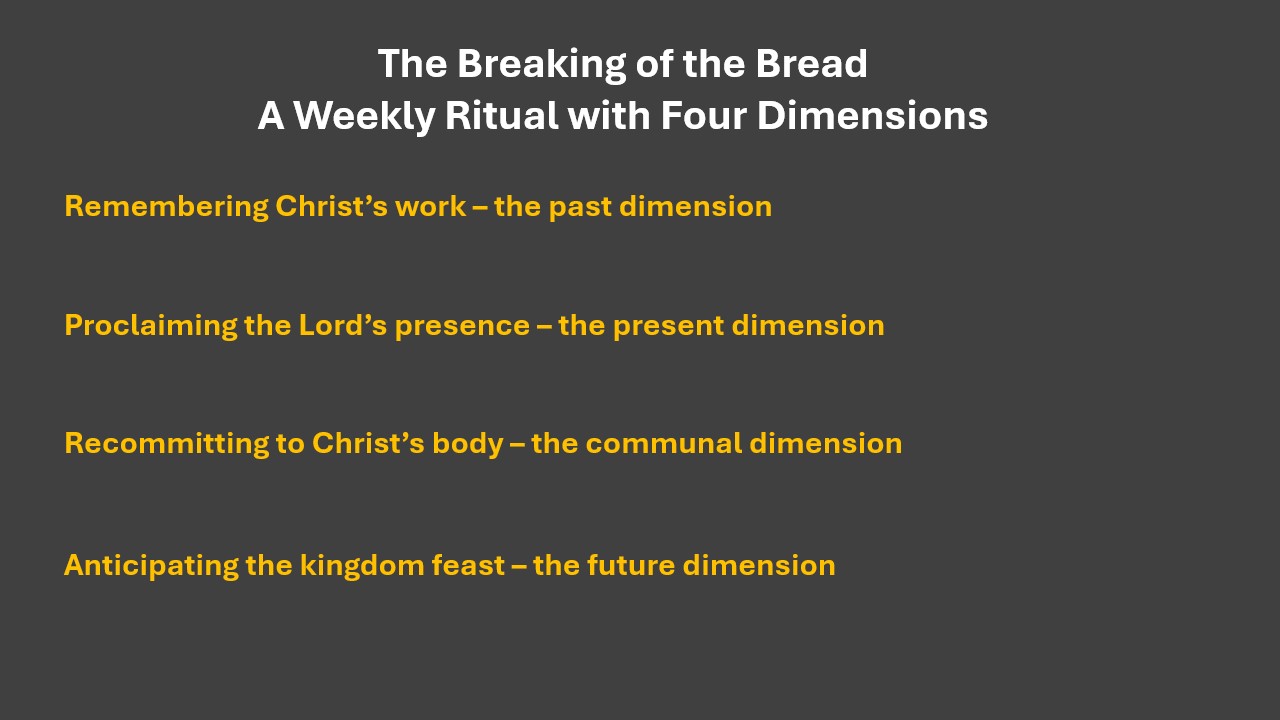 The Breaking of the Bread
A Weekly Ritual with Four Dimensions

Remembering Christ’s work – the past dimension

Proclaiming the Lord’s presence – the present dimension

Recommitting to Christ’s body – the communal dimension

Anticipating the kingdom feast – the future dimension